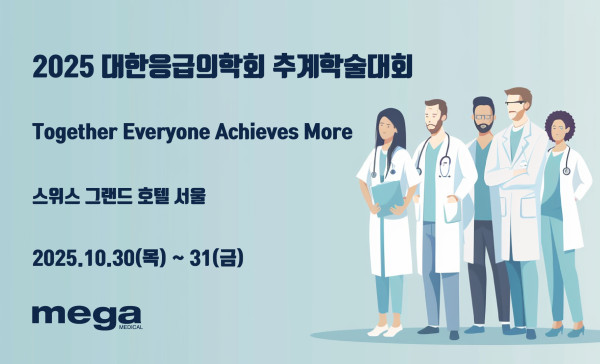 2025 대한응급의학회 추계학술대회

Together Everyone Achieves More

스위스 그랜드 호텔 서울

2025.10.30(목) ~ 31(금)

mega
MEDICAL